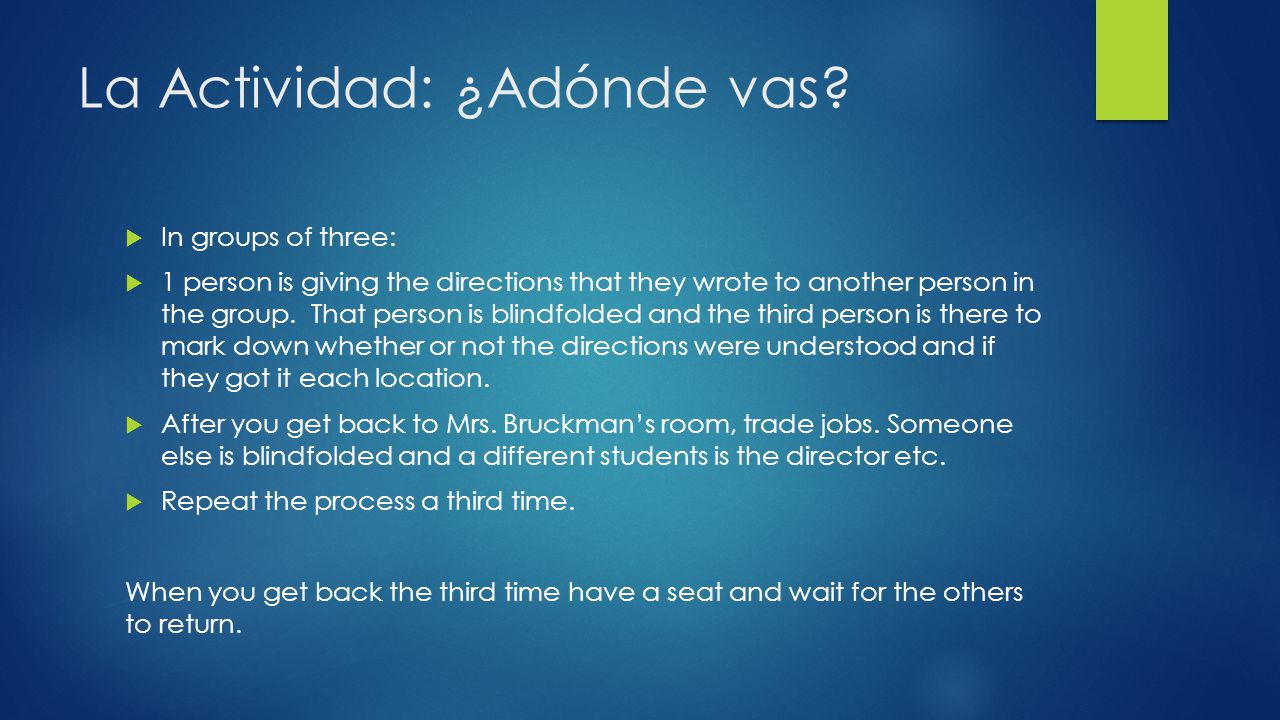 La Actividad: ¿Adónde vas?

In groups of three:

1 person is giving the directions that they wrote to another person in the group. That person is blindfolded and the third person is there to mark down whether or not the directions were understood and if they got it each location.

After you get back to Mrs. Bruckman's room, trade jobs. Someone else is blindfolded and a different students is the director etc.

Repeat the process a third time.

When you get back the third time have a seat and wait for the others to return.